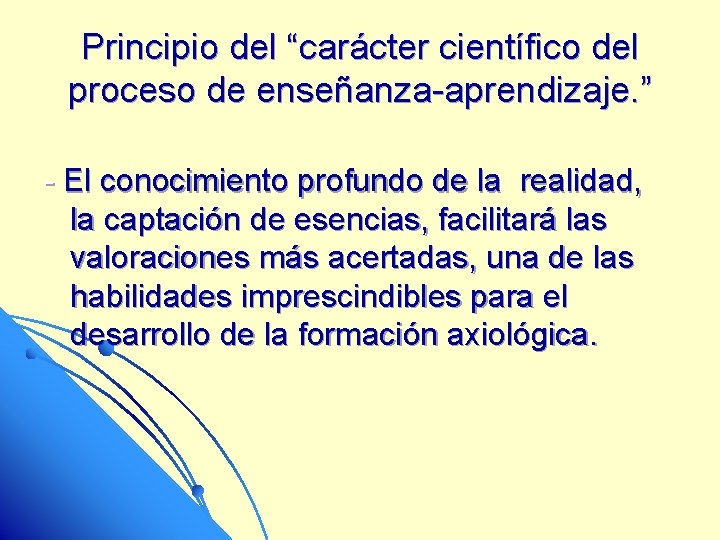 Principio del “carácter científico del proceso de enseñanza-aprendizaje.”

- El conocimiento profundo de la realidad, la captación de esencias, facilitará las valoraciones más acertadas, una de las habilidades imprescindibles para el desarrollo de la formación axiológica.